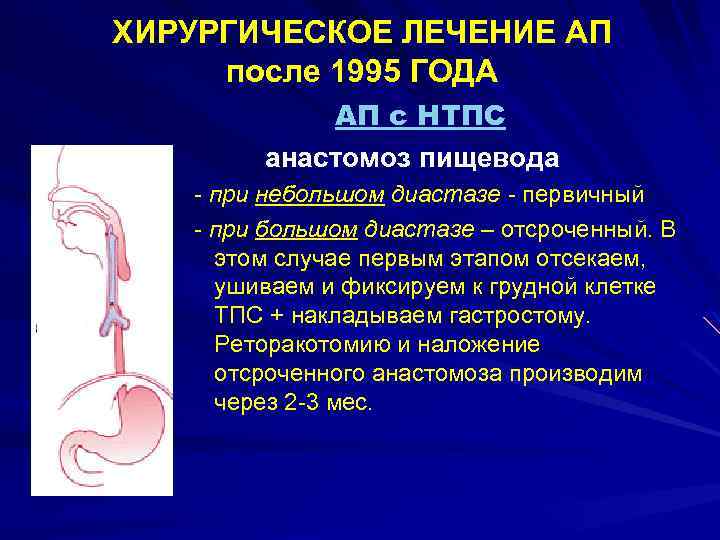 ХИРУРГИЧЕСКОЕ ЛЕЧЕНИЕ АП
после 1995 ГОДА

АП с НТПС

анастомоз пищевода

- при небольшом диастазе - первичный

- при большом диастазе – отсроченный. В этом случае первым этапом отсекаем, ушиваем и фиксируем к грудной клетке ТПС + накладываем гастростому. Реторакотомию и наложение отсроченного анастомоза производим через 2-3 мес.